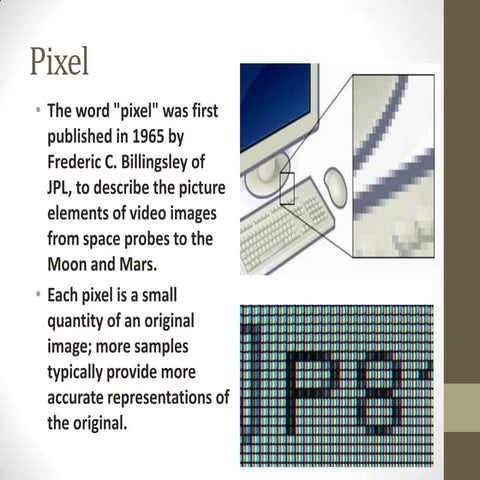 Pixel

• The word "pixel" was first published in 1965 by Frederic C. Billingsley of JPL, to describe the picture elements of video images from space probes to the Moon and Mars.

• Each pixel is a small quantity of an original image; more samples typically provide more accurate representations of the original.